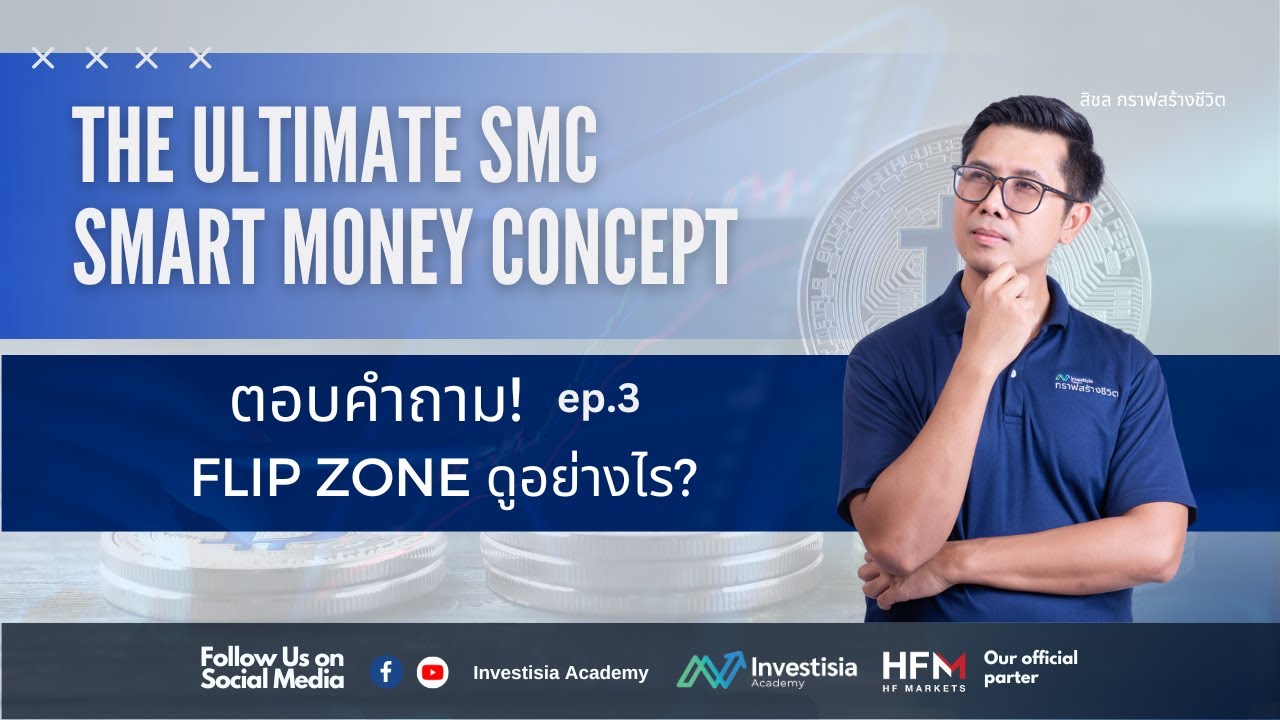 สิชล กราฟสร้างชีวิต

THE ULTIMATE SMC
SMART MONEY CONCEPT

ตอบคำถาม! ep.3
FLIP ZONE ดูอย่างไร?

Investisia กราฟสร้างชีวิต

Follow Us on Social Media

Investisia Academy

Investisia Academy

HFM HF MARKETS

Our official parter